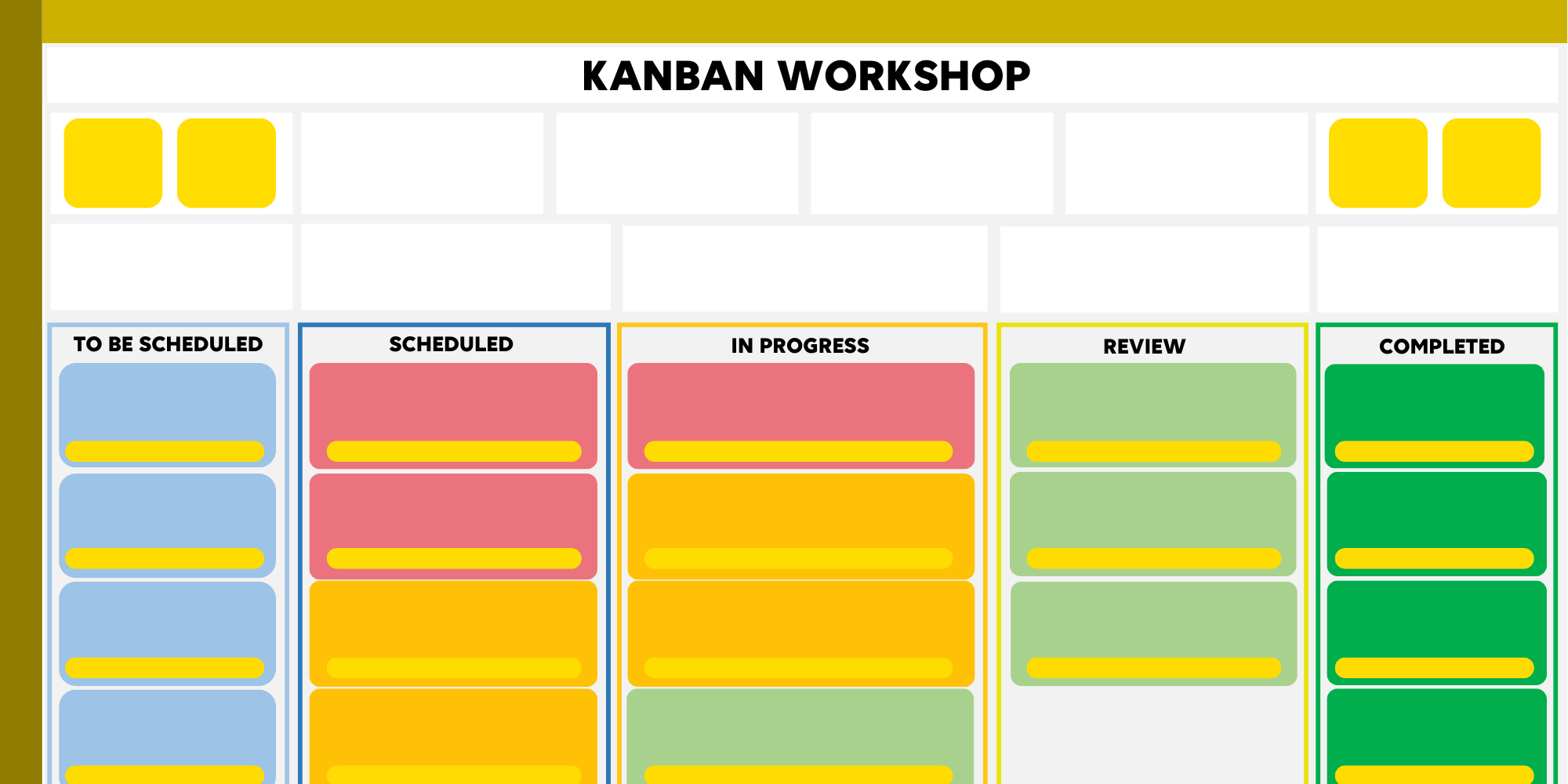 KANBAN WORKSHOP

TO BE SCHEDULED

SCHEDULED

IN PROGRESS

REVIEW

COMPLETED